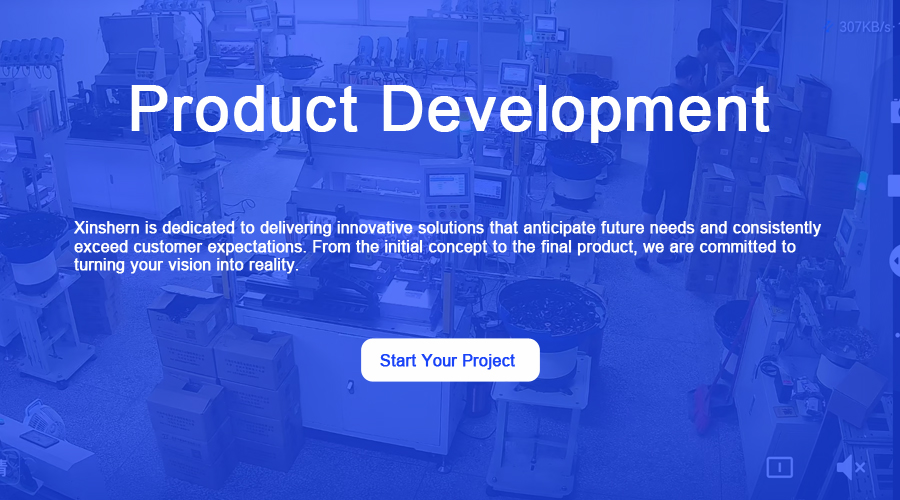 307KB/s

Product Development

Xinshern is dedicated to delivering innovative solutions that anticipate future needs and consistently exceed customer expectations. From the initial concept to the final product, we are committed to turning your vision into reality.

Start Your Project